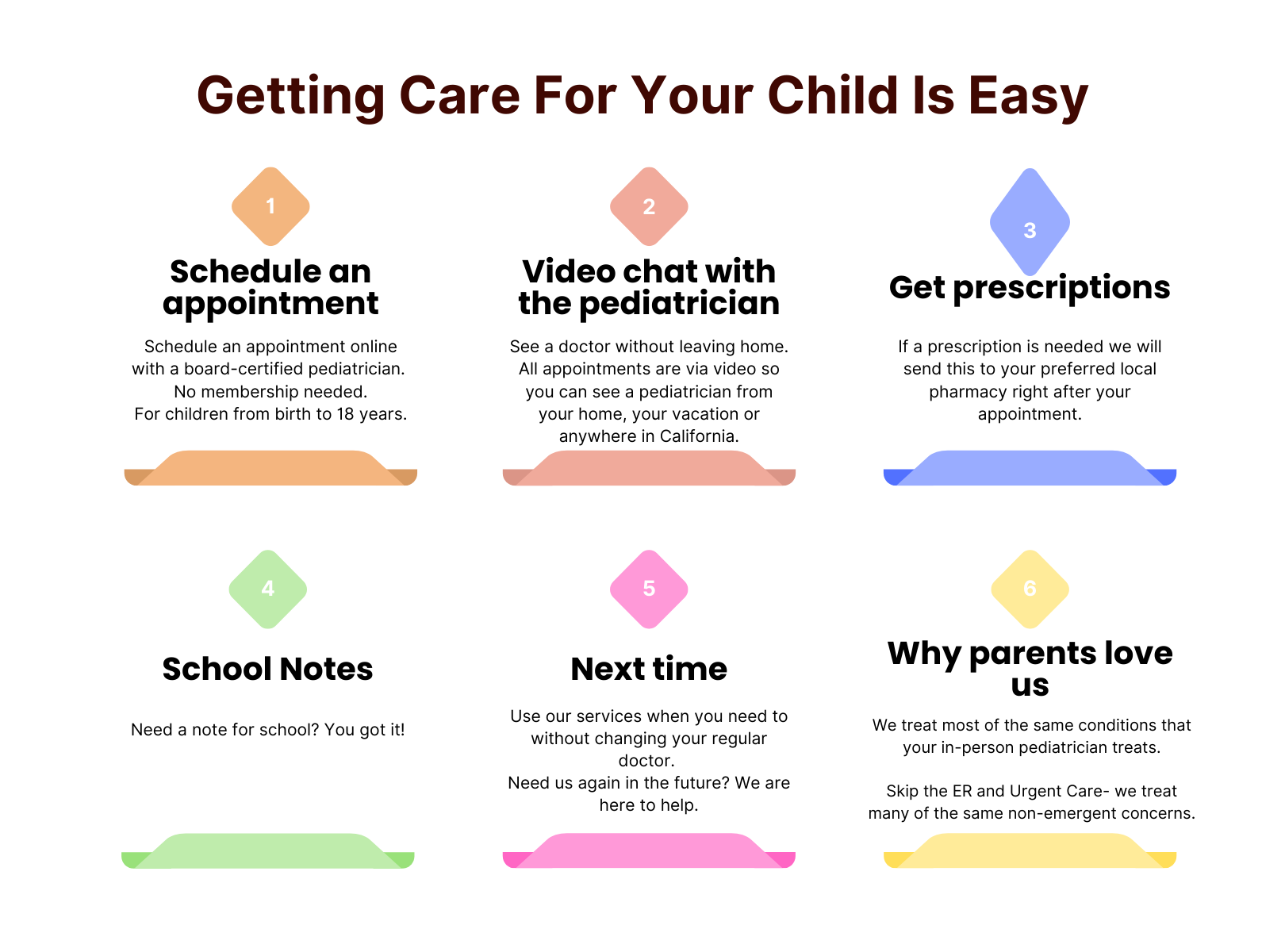 Getting Care For Your Child Is Easy

1

Schedule an appointment

Schedule an appointment online with a board-certified pediatrician. No membership needed. For children from birth to 18 years.

2

Video chat with the pediatrician

See a doctor without leaving home. All appointments are via video so you can see a pediatrician from your home, your vacation or anywhere in California.

3

Get prescriptions

If a prescription is needed we will send this to your preferred local pharmacy right after your appointment.

4

School Notes

Need a note for school? You got it!

5

Next time

Use our services when you need to without changing your regular doctor.
Need us again in the future? We are here to help.

6

Why parents love us

We treat most of the same conditions that your in-person pediatrician treats.

Skip the ER and Urgent Care- we treat many of the same non-emergent concerns.